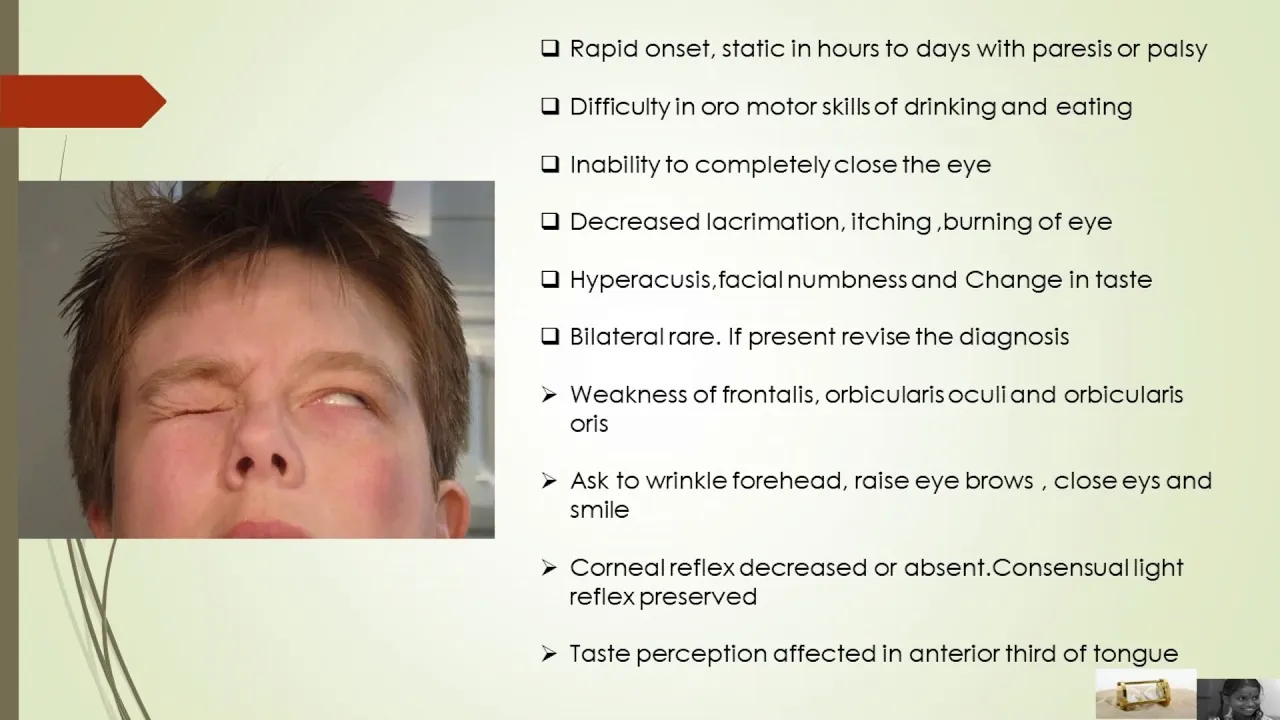 ❑ Rapid onset, static in hours to days with paresis or palsy

❑ Difficulty in oro motor skills of drinking and eating

❑ Inability to completely close the eye

❑ Decreased lacrimation, itching ,burning of eye

❑ Hyperacusis,facial numbness and Change in taste

❑ Bilateral rare. If present revise the diagnosis

➢ Weakness of frontalis, orbicularis oculi and orbicularis oris

➢ Ask to wrinkle forehead, raise eye brows , close eys and smile

➢ Corneal reflex decreased or absent.Consensual light reflex preserved

➢ Taste perception affected in anterior third of tongue